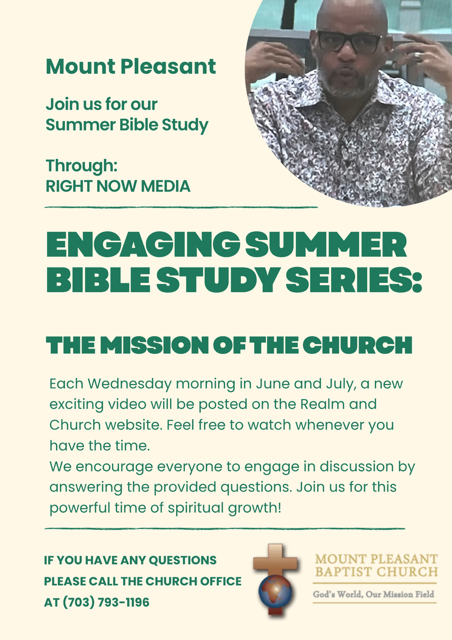 Mount Pleasant

Join us for our Summer Bible Study

Through:
RIGHT NOW MEDIA

ENGAGING SUMMER BIBLE STUDY SERIES:

THE MISSION OF THE CHURCH

Each Wednesday morning in June and July, a new exciting video will be posted on the Realm and Church website. Feel free to watch whenever you have the time.
We encourage everyone to engage in discussion by answering the provided questions. Join us for this powerful time of spiritual growth!

IF YOU HAVE ANY QUESTIONS PLEASE CALL THE CHURCH OFFICE AT (703) 793-1196

MOUNT PLEASANT BAPTIST CHURCH
God's World, Our Mission Field